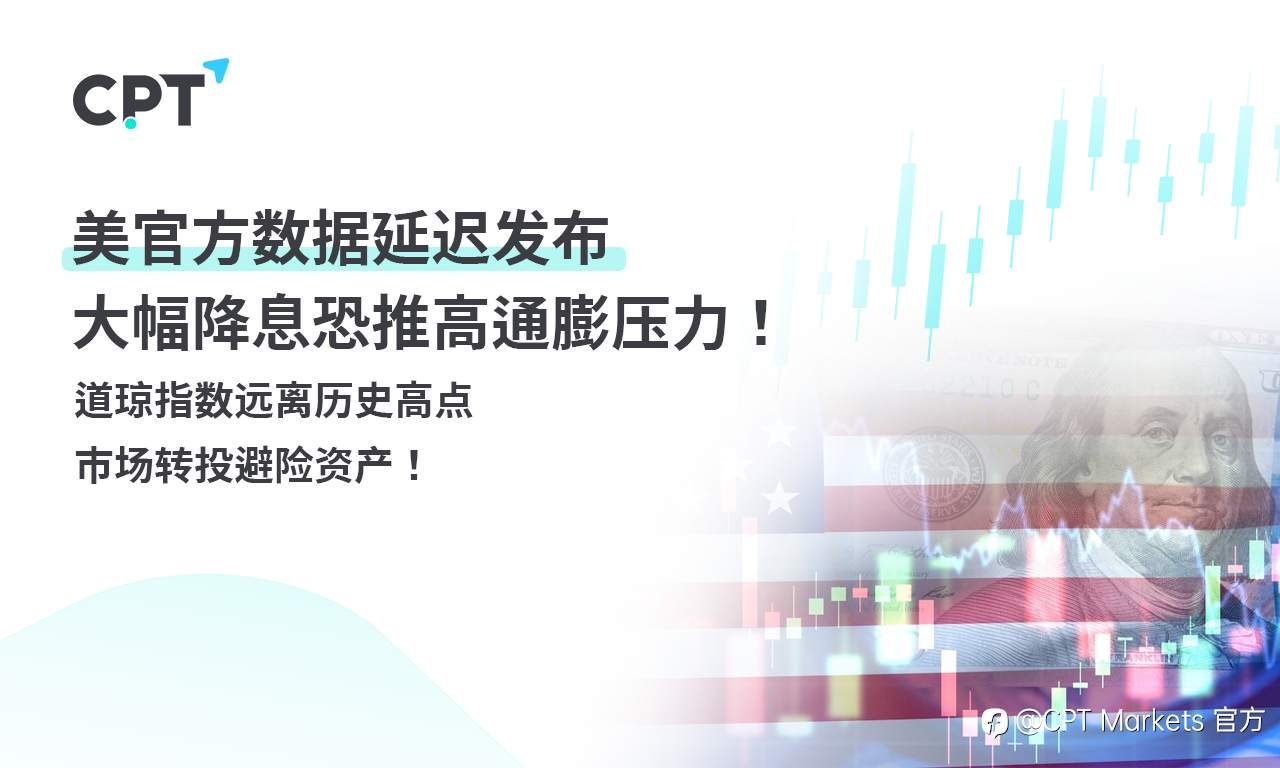 CPT

美官方数据延迟发布
大幅降息恐推高通膨压力！

道琼指数远离历史高点
市场转投避险资产！

@CPT Markets 官方